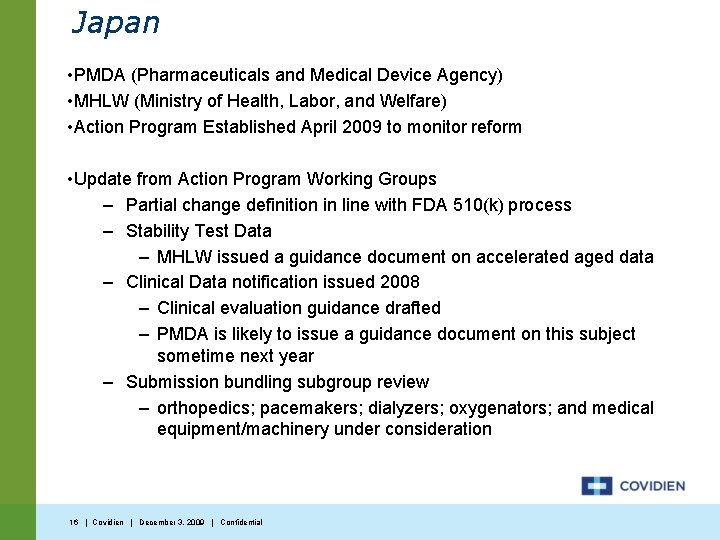 Japan

•PMDA (Pharmaceuticals and Medical Device Agency)
•MHLW (Ministry of Health, Labor, and Welfare)
•Action Program Established April 2009 to monitor reform

•Update from Action Program Working Groups
– Partial change definition in line with FDA 510(k) process
– Stability Test Data
– MHLW issued a guidance document on accelerated aged data
– Clinical Data notification issued 2008
– Clinical evaluation guidance drafted
– PMDA is likely to issue a guidance document on this subject sometime next year
– Submission bundling subgroup review
– orthopedics; pacemakers; dialyzers; oxygenators; and medical equipment/machinery under consideration

COVIDIEN

16 | Covidien | December 3, 2009 | Confidential